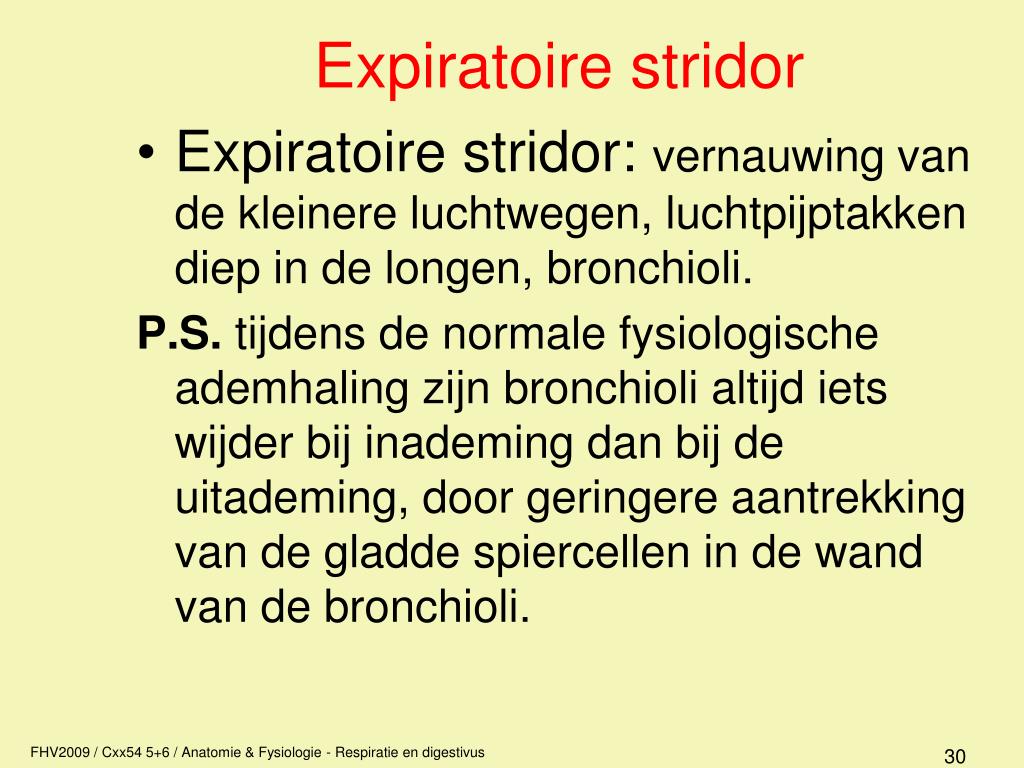 Expiratoire stridor

• Expiratoire stridor: vernauwing van de kleinere luchtwegen, luchtpijptakken diep in de longen, bronchioli.

P.S. tijdens de normale fysiologische ademhaling zijn bronchioli altijd iets wijder bij inademing dan bij de uitademing, door geringere aantrekking van de gladde spiercellen in de wand van de bronchioli.

FHV2009 / Cxx54 5+6 / Anatomie & Fysiologie - Respiratie en digestivus

30